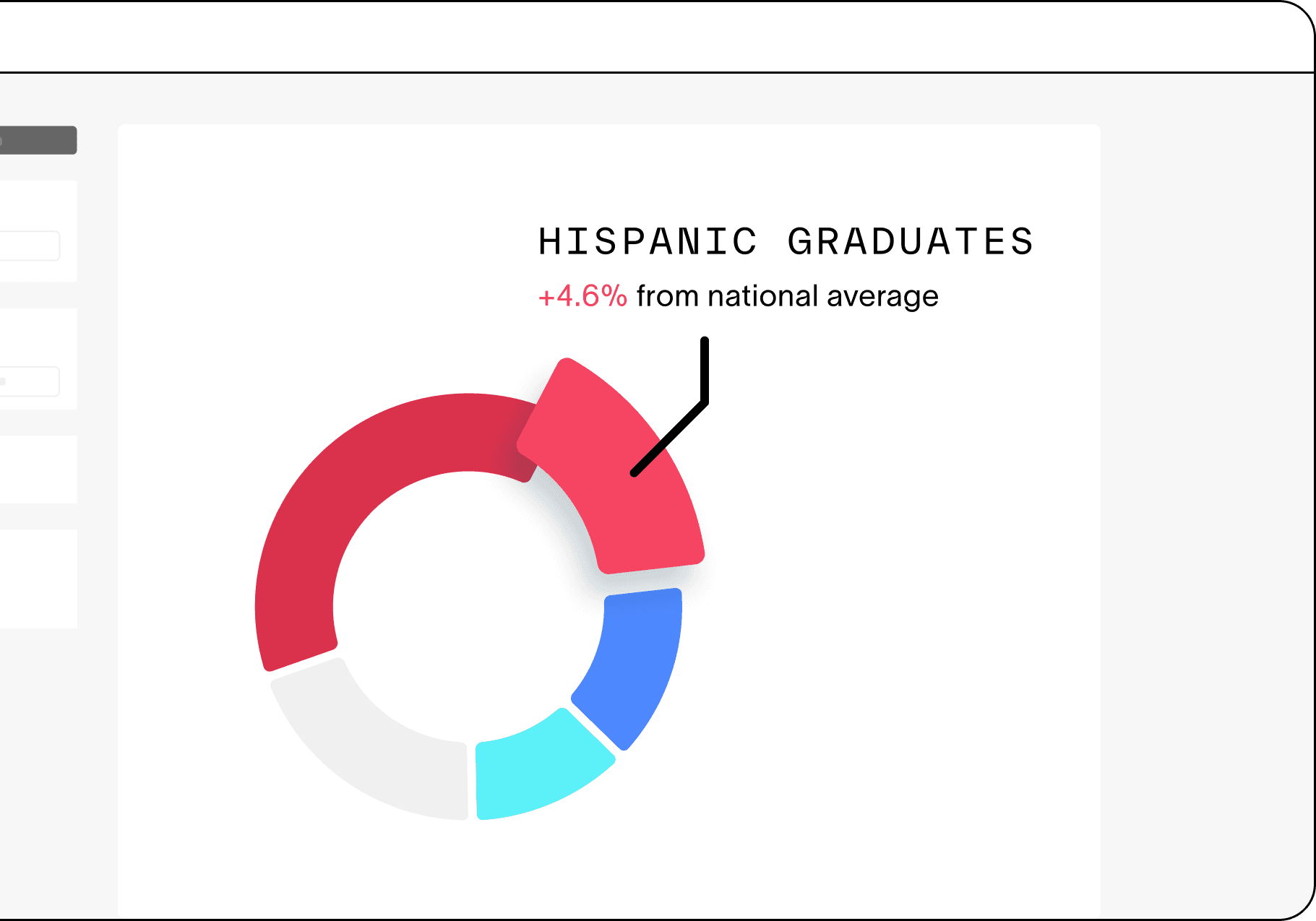 HISPANIC GRADUATES

+4.6% from national average